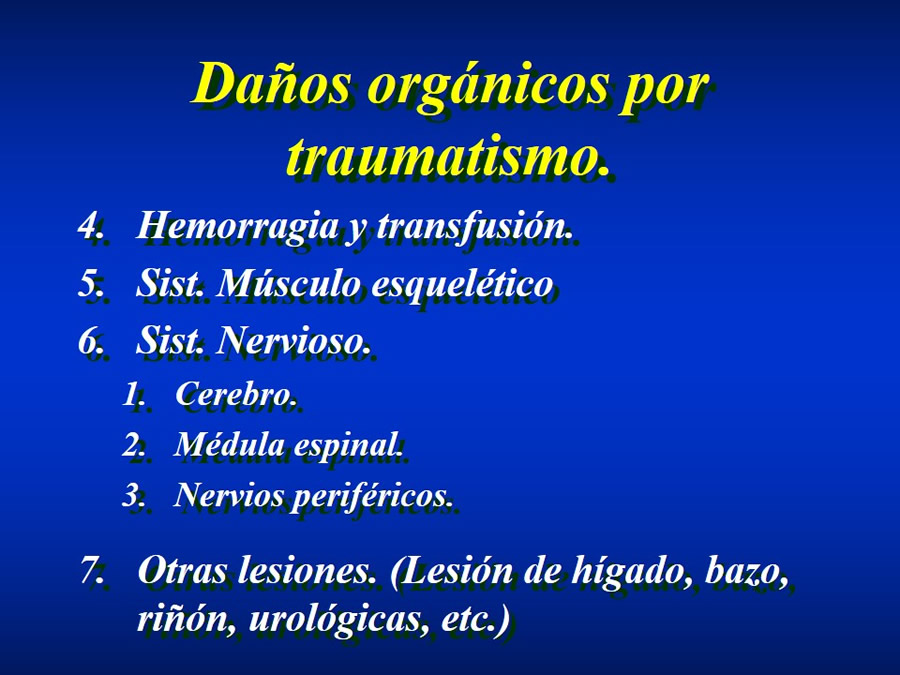 Daños orgánicos por traumatismo.

4. Hemorragia y transfusión.
5. Sist. Músculo esquelético
6. Sist. Nervioso.
1. Cerebro.
2. Médula espinal.
3. Nervios periféricos.

7. Otras lesiones. (Lesión de hígado, bazo, riñón, urológicas, etc.)